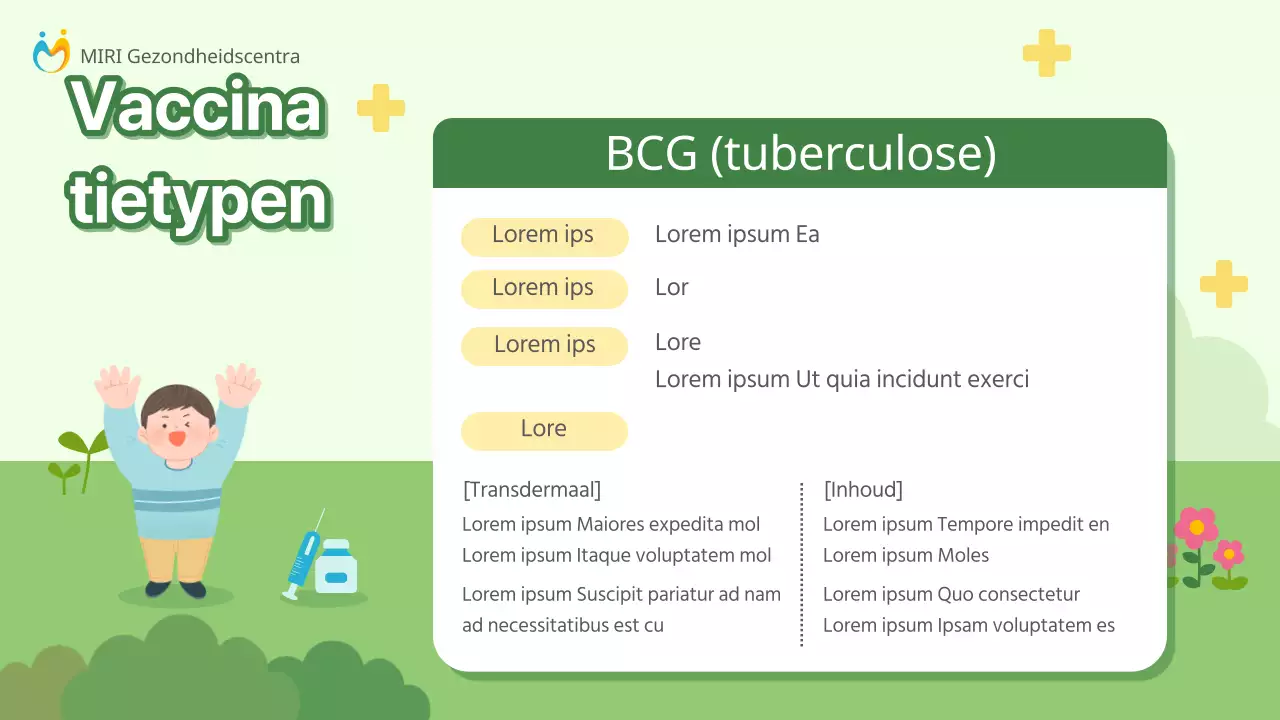 MIRI Gezondheidscentra

Vaccina tietypen

BCG (tuberculose)

Lorem ips
Lorem ipsum Ea

Lorem ips
Lor

Lorem ips
Lore
Lorem ipsum Ut quia incidunt exerci

Lore

[Transdermaal]
Lorem ipsum Maiores expedita mol
Lorem ipsum Itaque voluptatem mol
Lorem ipsum Suscipit pariatur ad nam ad necessitatibus est cu

[Inhoud]
Lorem ipsum Tempore impedit en
Lorem ipsum Moles
Lorem ipsum Quo consectetur
Lorem ipsum Ipsam voluptatem es